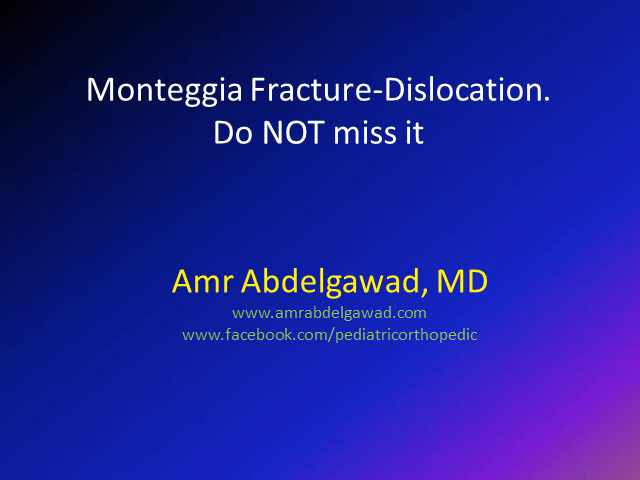 Monteggia Fracture-Dislocation.
Do NOT miss it

Amr Abdelgawad, MD
www.amrabdelgawad.com
www.facebook.com/pediatricorthopedic